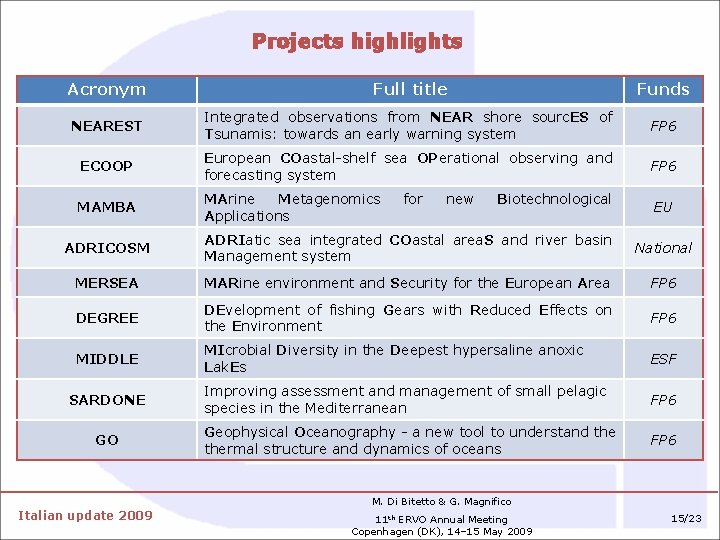 Projects highlights

| Acronym | Full title | Funds |
|---|---|---|
| NEAREST | Integrated observations from NEAR shore sourcES of Tsunamis: towards an early warning system | FP6 |
| ECOOP | European COastal-shelf sea OPerational observing and forecasting system | FP6 |
| MAMBA | MArine Metagenomics for new Biotechnological Applications | EU |
| ADRICOSM | ADRIatic sea integrated COastal areaS and river basin Management system | National |
| MERSEA | MARine environment and Security for the European Area | FP6 |
| DEGREE | DEvelopment of fishing Gears with Reduced Effects on the Environment | FP6 |
| MIDDLE | MIcrobial Diversity in the Deepest hypersaline anoxic LakEs | ESF |
| SARDONE | Improving assessment and management of small pelagic species in the Mediterranean | FP6 |
| GO | Geophysical Oceanography - a new tool to understand the thermal structure and dynamics of oceans | FP6 |

Italian update 2009

M. Di Bitetto & G. Magnifico
11$^{th}$ ERVO Annual Meeting
Copenhagen (DK), 14–15 May 2009

15/23